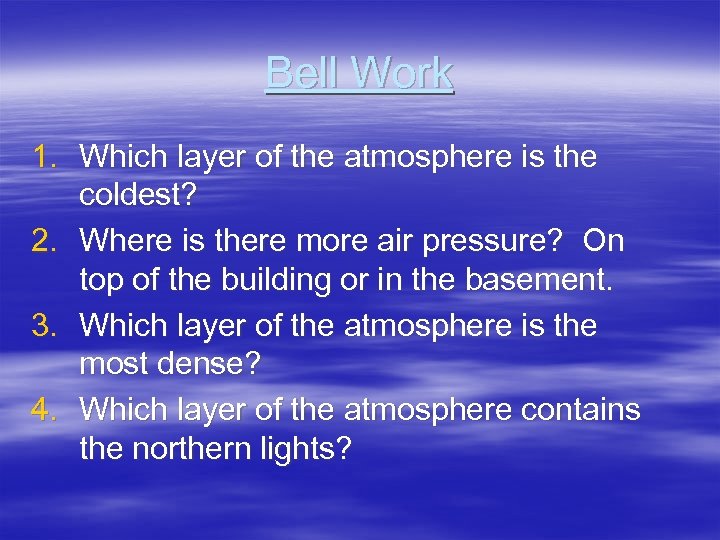 Bell Work

1. Which layer of the atmosphere is the coldest?
2. Where is there more air pressure? On top of the building or in the basement.
3. Which layer of the atmosphere is the most dense?
4. Which layer of the atmosphere contains the northern lights?